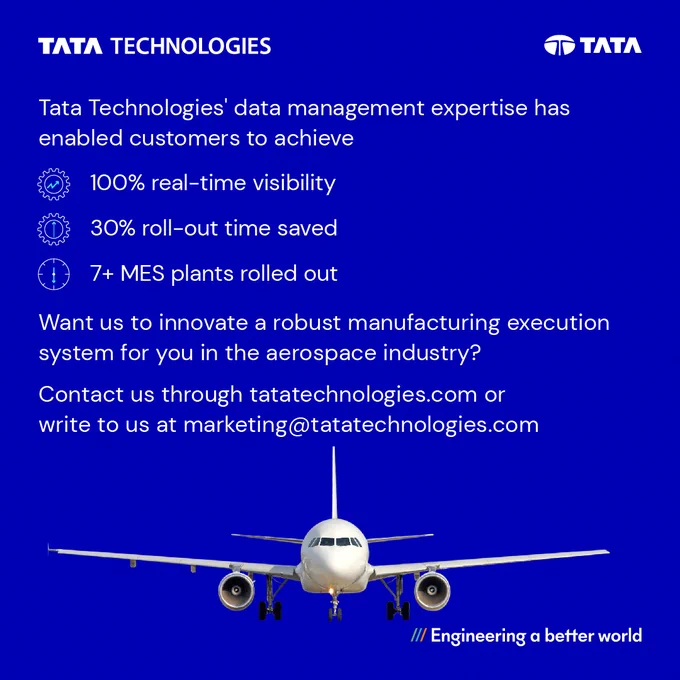 TATA TECHNOLOGIES

TATA

Tata Technologies' data management expertise has enabled customers to achieve

100% real-time visibility

30% roll-out time saved

7+ MES plants rolled out

Want us to innovate a robust manufacturing execution system for you in the aerospace industry?

Contact us through tatatechnologies.com or write to us at marketing@tatatechnologies.com

/// Engineering a better world